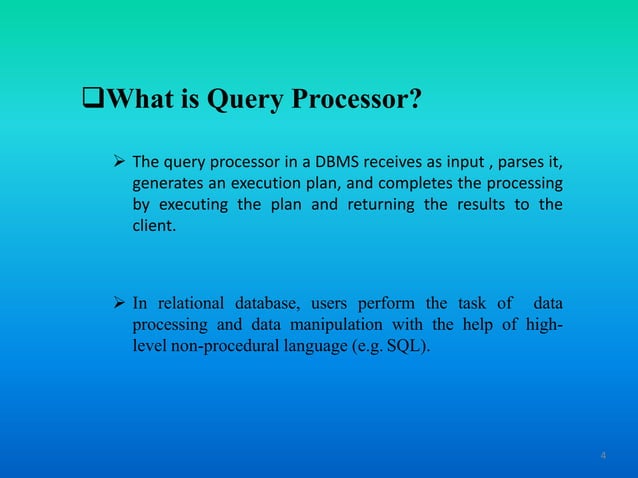 ❑What is Query Processor?

➢ The query processor in a DBMS receives as input , parses it, generates an execution plan, and completes the processing by executing the plan and returning the results to the client.

➢ In relational database, users perform the task of data processing and data manipulation with the help of high-level non-procedural language (e.g. SQL).

4